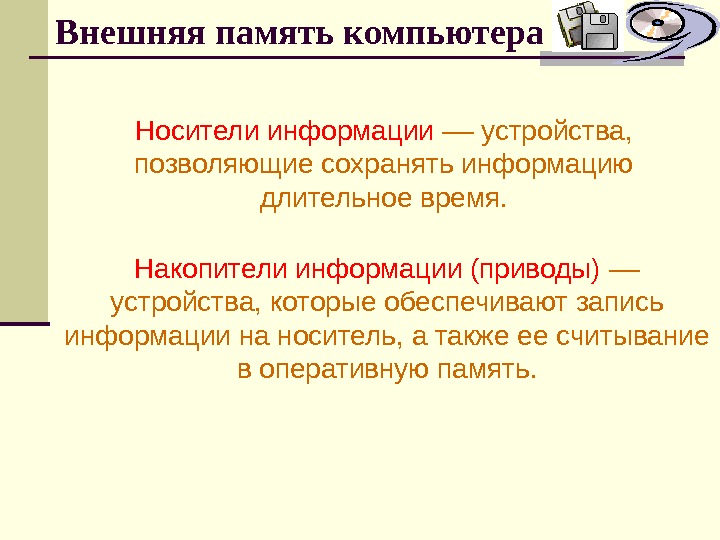 Внешняя память компьютера

Носители информации — устройства, позволяющие сохранять информацию длительное время.

Накопители информации (приводы) — устройства, которые обеспечивают запись информации на носитель, а также ее считывание в оперативную память.